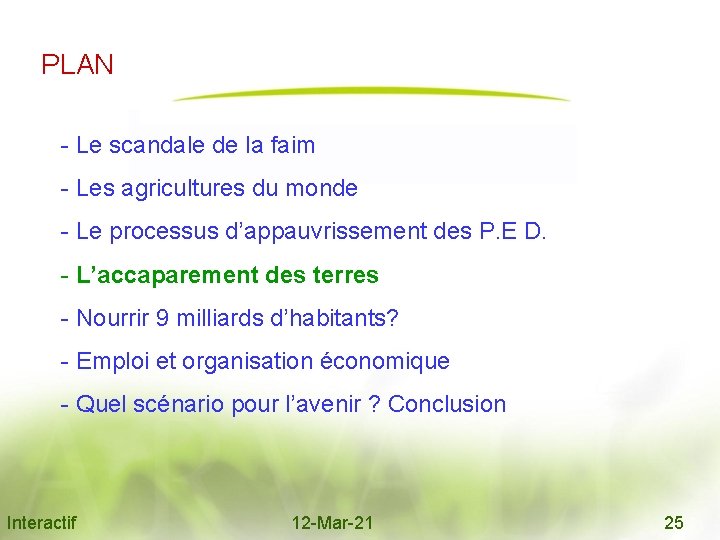 PLAN

- Le scandale de la faim

- Les agricultures du monde

- Le processus d’appauvrissement des P.E D.

- L’accaparement des terres

- Nourrir 9 milliards d’habitants?

- Emploi et organisation économique

- Quel scénario pour l’avenir ? Conclusion

Interactif 12-Mar-21 25